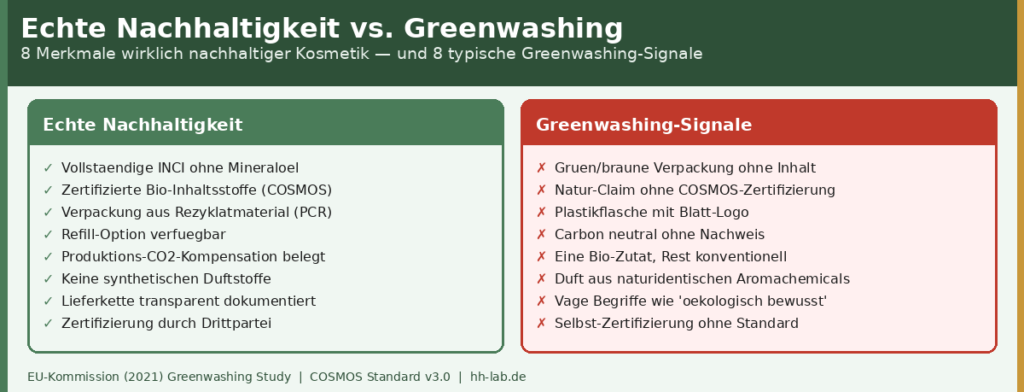 Echte Nachhaltigkeit vs. Greenwashing

8 Merkmale wirklich nachhaltiger Kosmetik — und 8 typische Greenwashing-Signale

Echte Nachhaltigkeit

✓ Vollstaendige INCI ohne Mineraloel
✓ Zertifizierte Bio-Inhaltsstoffe (COSMOS)
✓ Verpackung aus Rezyklatmaterial (PCR)
✓ Refill-Option verfuegbar
✓ Produktions-CO2-Kompensation belegt
✓ Keine synthetischen Duftstoffe
✓ Lieferkette transparent dokumentiert
✓ Zertifizierung durch Drittpartei

Greenwashing-Signale

✗ Gruen/braune Verpackung ohne Inhalt
✗ Natur-Claim ohne COSMOS-Zertifizierung
✗ Plastikflasche mit Blatt-Logo
✗ Carbon neutral ohne Nachweis
✗ Eine Bio-Zutat, Rest konventionell
✗ Duft aus naturidentischen Aromachemicals
✗ Vage Begriffe wie 'oekologisch bewusst'
✗ Selbst-Zertifizierung ohne Standard

EU-Kommission (2021) Greenwashing Study | COSMOS Standard v3.0 | hh-lab.de